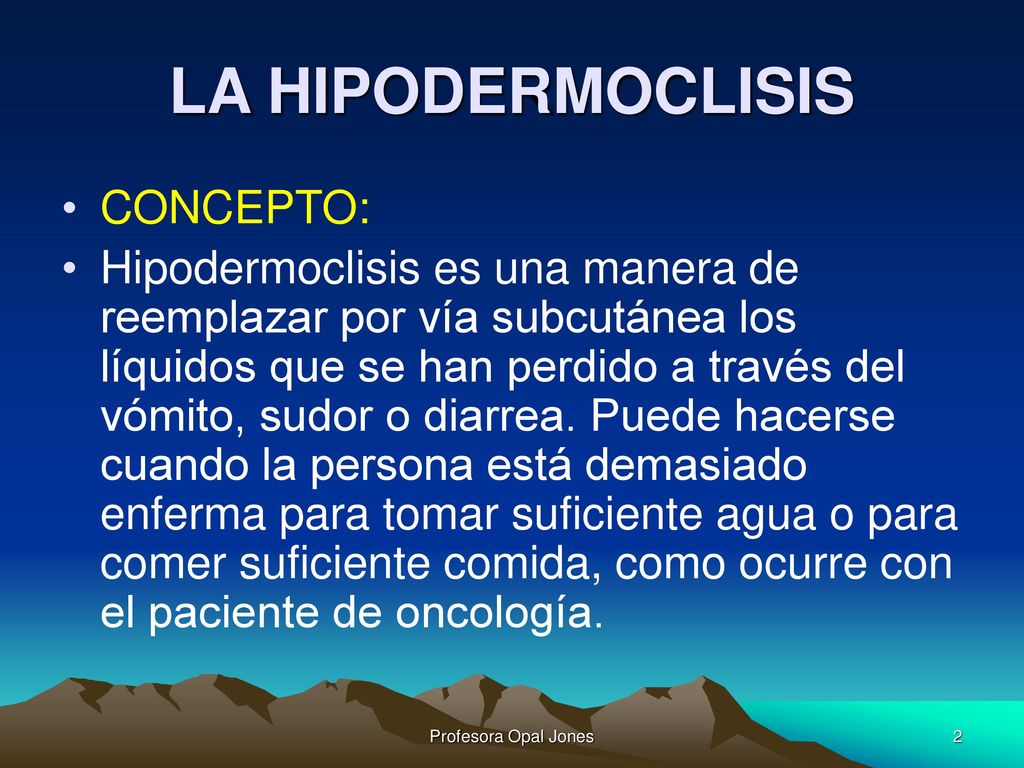 LA HIPODERMOCLISIS

• CONCEPTO:

• Hipodermoclisis es una manera de reemplazar por vía subcutánea los líquidos que se han perdido a través del vómito, sudor o diarrea. Puede hacerse cuando la persona está demasiado enferma para tomar suficiente agua o para comer suficiente comida, como ocurre con el paciente de oncología.

Profesora Opal Jones

2